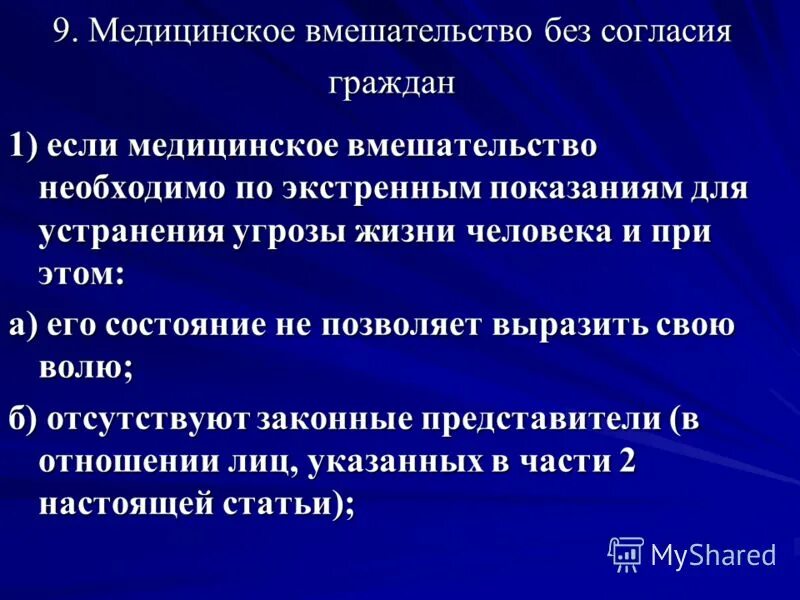 9. Медицинское вмешательство без согласия граждан

1) если медицинское вмешательство необходимо по экстренным показаниям для устранения угрозы жизни человека и при этом:

а) его состояние не позволяет выразить свою волю;

б) отсутствуют законные представители (в отношении лиц, указанных в части 2 настоящей статьи);

MyShared